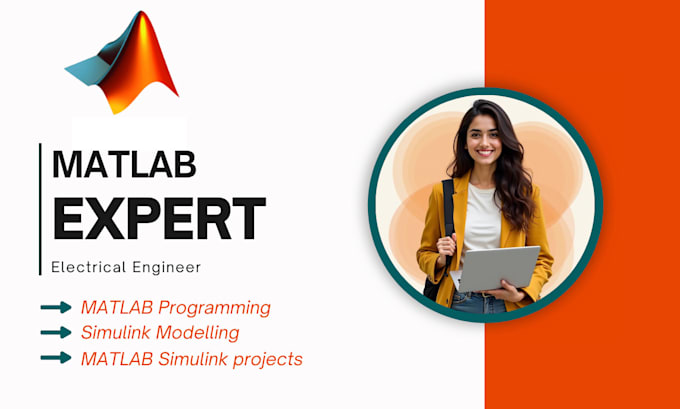 MATLAB
EXPERT
Electrical Engineer

MATLAB Programming
Simulink Modelling
MATLAB Simulink projects